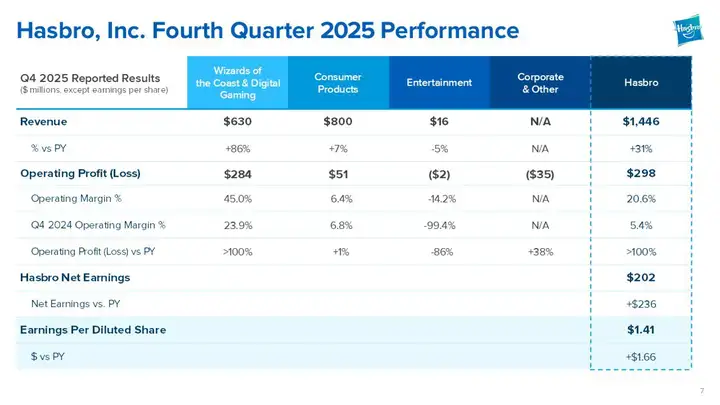 Hasbro, Inc. Fourth Quarter 2025 Performance

Hasbro

| Q4 2025 Reported Results ($ millions, except earnings per share) | Wizards of the Coast & Digital Gaming | Consumer Products | Entertainment | Corporate & Other | Hasbro |
|---|---|---|---|---|---|
| Revenue | $630 | $800 | $16 | N/A | $1,446 |
| % vs PY | +86% | +7% | -5% | N/A | +31% |
| Operating Profit (Loss) | $284 | $51 | ($2) | ($35) | $298 |
| Operating Margin % | 45.0% | 6.4% | -14.2% | N/A | 20.6% |
| Q4 2024 Operating Margin % | 23.9% | 6.8% | -99.4% | N/A | 5.4% |
| Operating Profit (Loss) vs PY | >100% | +1% | -86% | +38% | >100% |
| Hasbro Net Earnings | | | | | $202 |
| Net Earnings vs. PY | | | | | +$236 |
| Earnings Per Diluted Share | | | | | $1.41 |
| $ vs PY | | | | | +$1.66 |

7